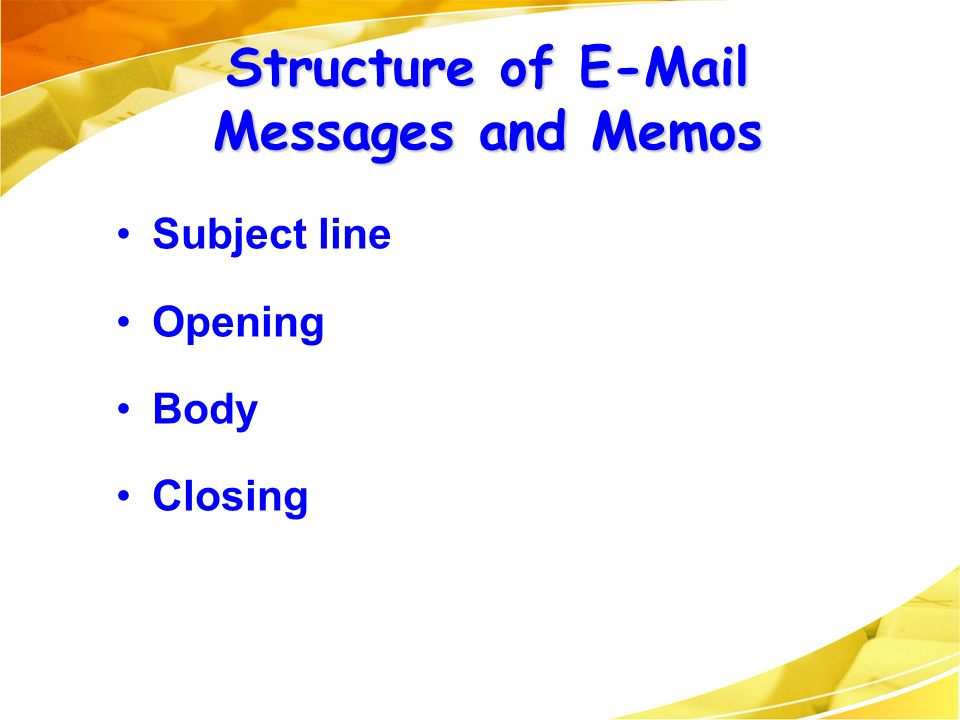 Structure of E-Mail Messages and Memos

• Subject line
• Opening
• Body
• Closing